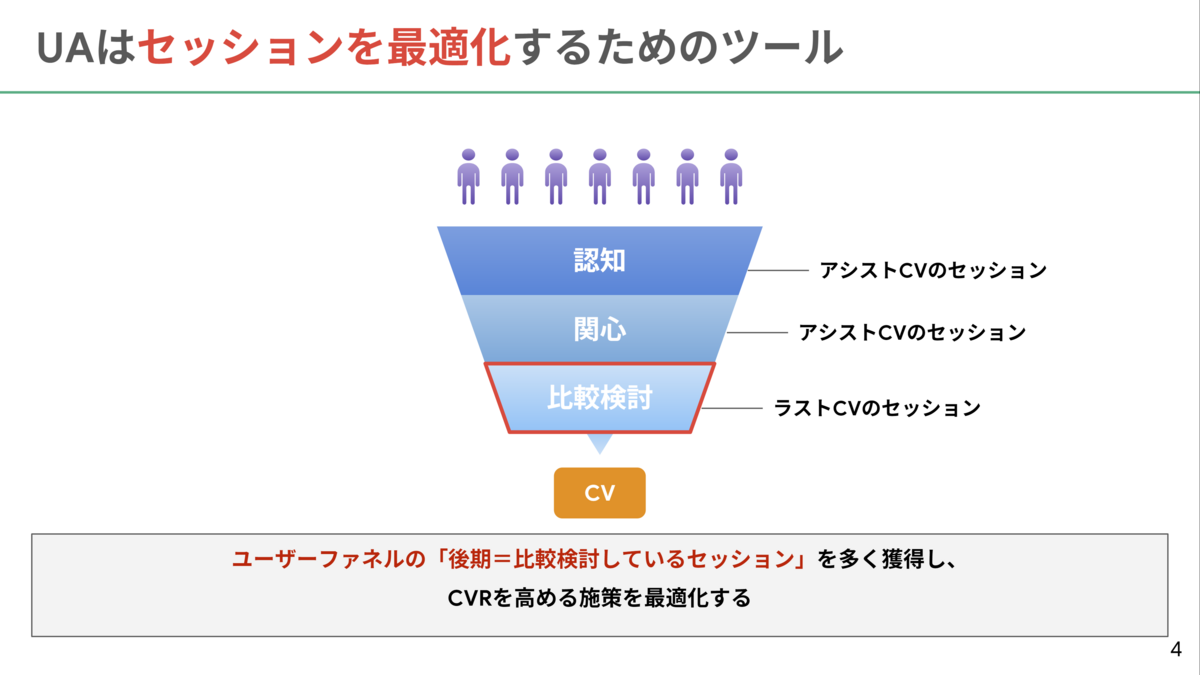 UAはセッションを最適化するためのツール

認知

アシストCVのセッション

関心

アシストCVのセッション

比較検討

ラストCVのセッション

CV

ユーザーファネルの「後期＝比較検討しているセッション」を多く獲得し、

CVRを高める施策を最適化する

4